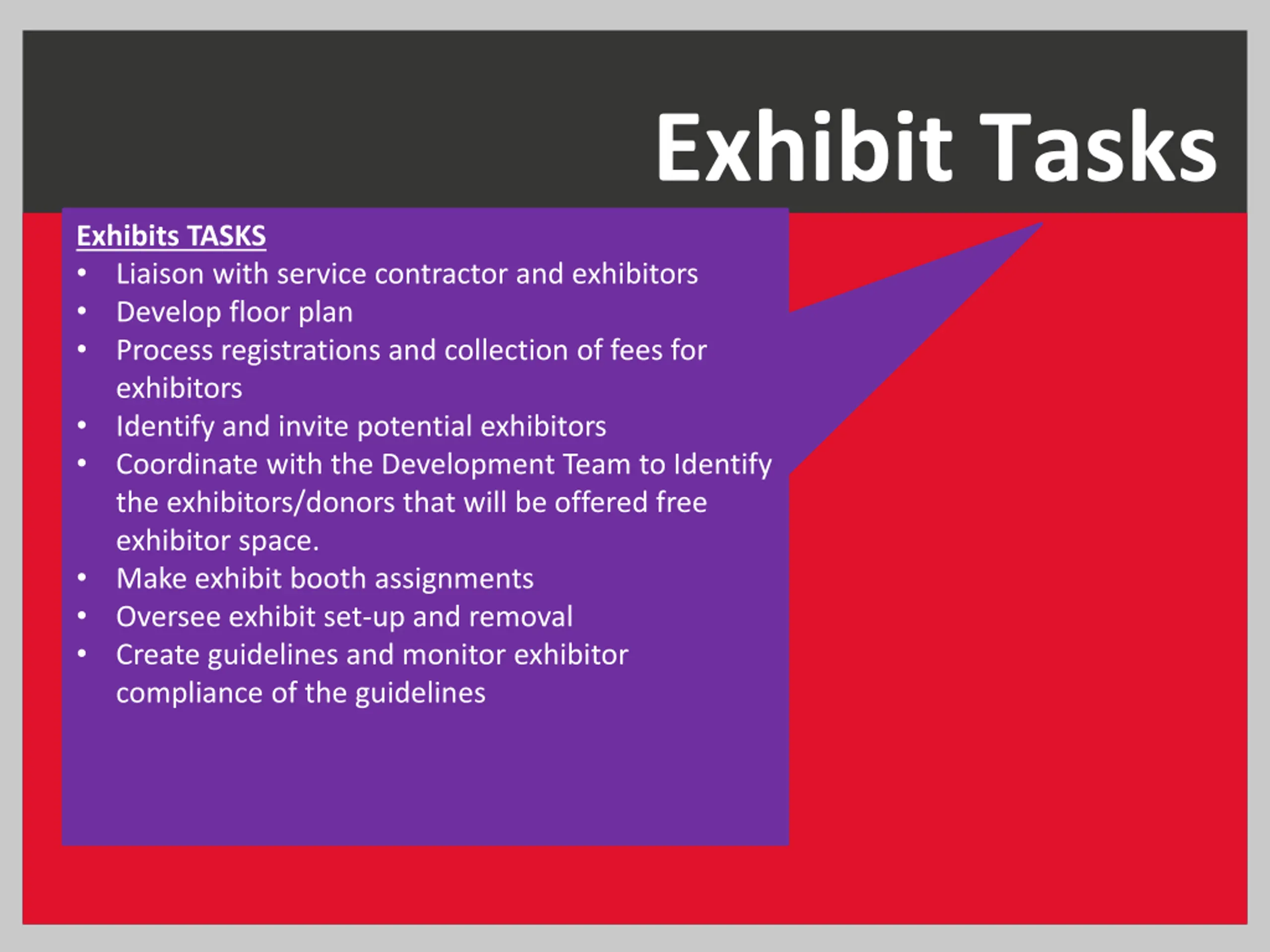 Exhibit Tasks

Exhibits TASKS
• Liaison with service contractor and exhibitors
• Develop floor plan
• Process registrations and collection of fees for exhibitors
• Identify and invite potential exhibitors
• Coordinate with the Development Team to Identify the exhibitors/donors that will be offered free exhibitor space.
• Make exhibit booth assignments
• Oversee exhibit set-up and removal
• Create guidelines and monitor exhibitor compliance of the guidelines